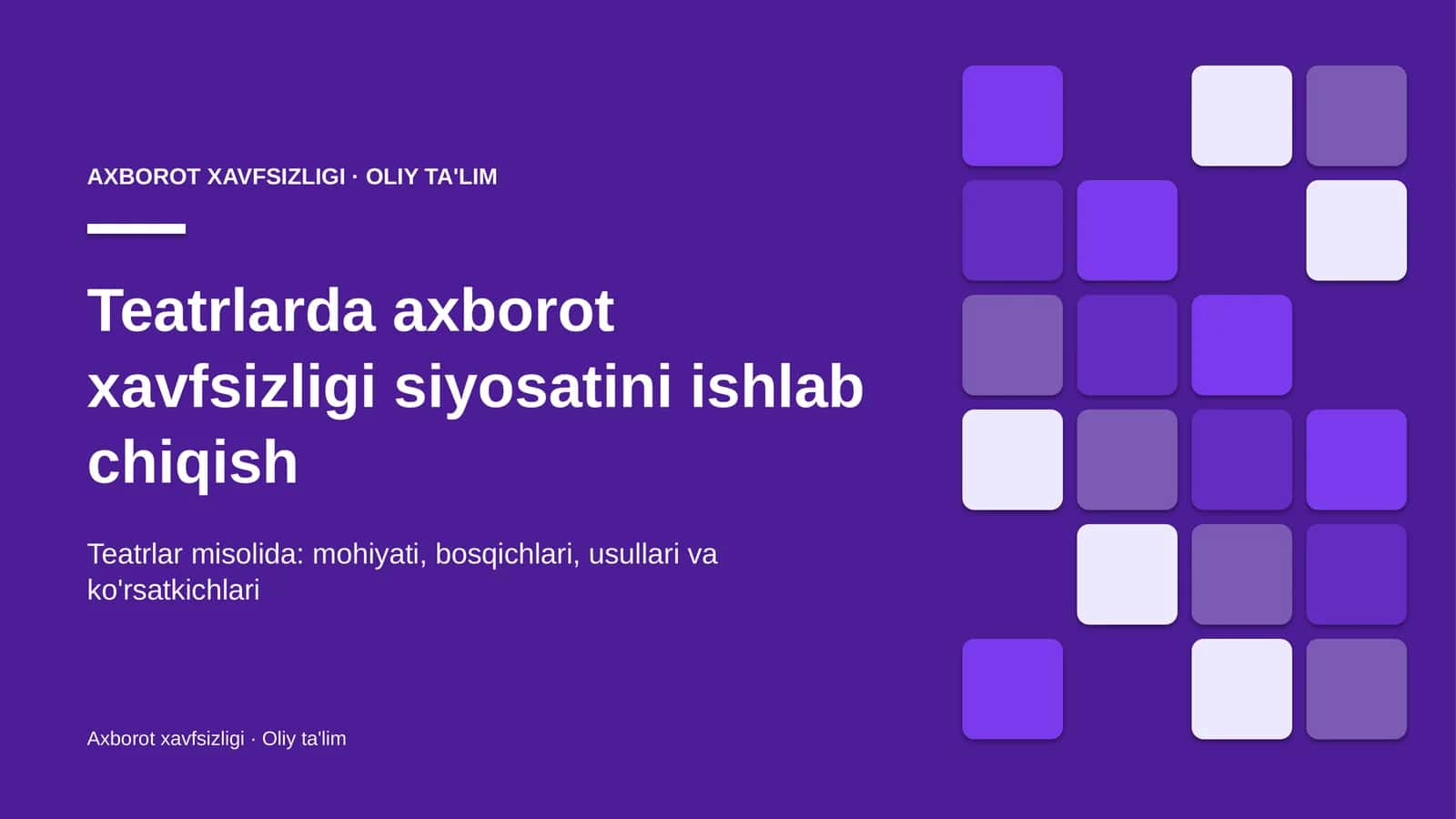 AXBOROT XAVFSIZLIGI · OLIY TA'LIM

Teatrlarda axborot xavfsizligi siyosatini ishlab chiqish

Teatrlar misolida: mohiyati, bosqichlari, usullari va ko'rsatkichlari

Axborot xavfsizligi · Oliy ta'lim